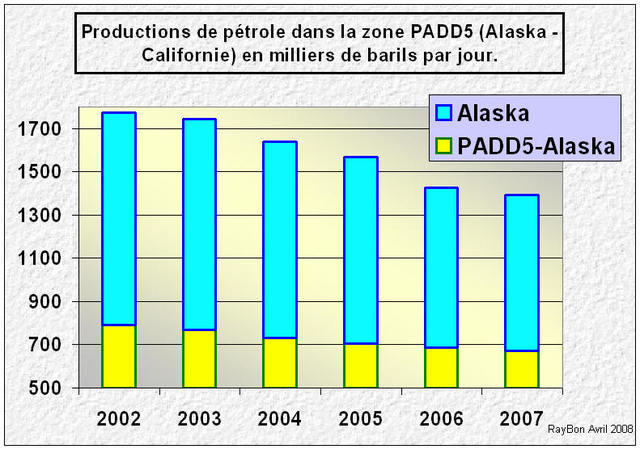 Productions de pétrole dans la zone PADD5 (Alaska - Californie) en milliers de barils par jour.

Alaska
PADD5-Alaska

1700
1500
1300
1100
900
700
500

2002
2003
2004
2005
2006
2007

RayBon Avril 2008